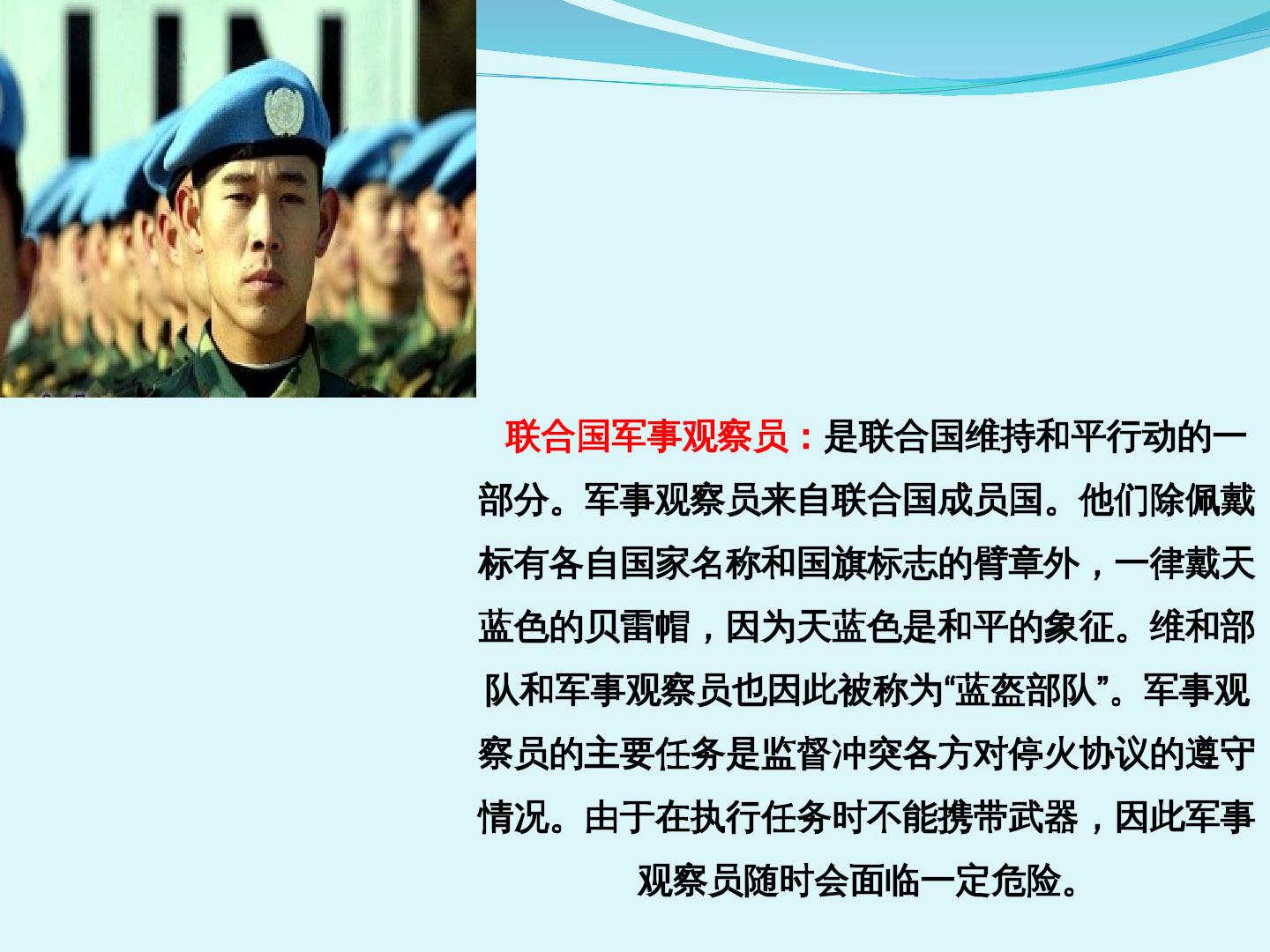 联合国军事观察员：是联合国维持和平行动的一部分。军事观察员来自联合国成员国。他们除佩戴标有各自国家名称和国旗标志的臂章外，一律戴天蓝色的贝雷帽，因为天蓝色是和平的象征。维和部队和军事观察员也因此被称为“蓝盔部队”。军事观察员的主要任务是监督冲突各方对停火协议的遵守情况。由于在执行任务时不能携带武器，因此军事观察员随时会面临一定危险。